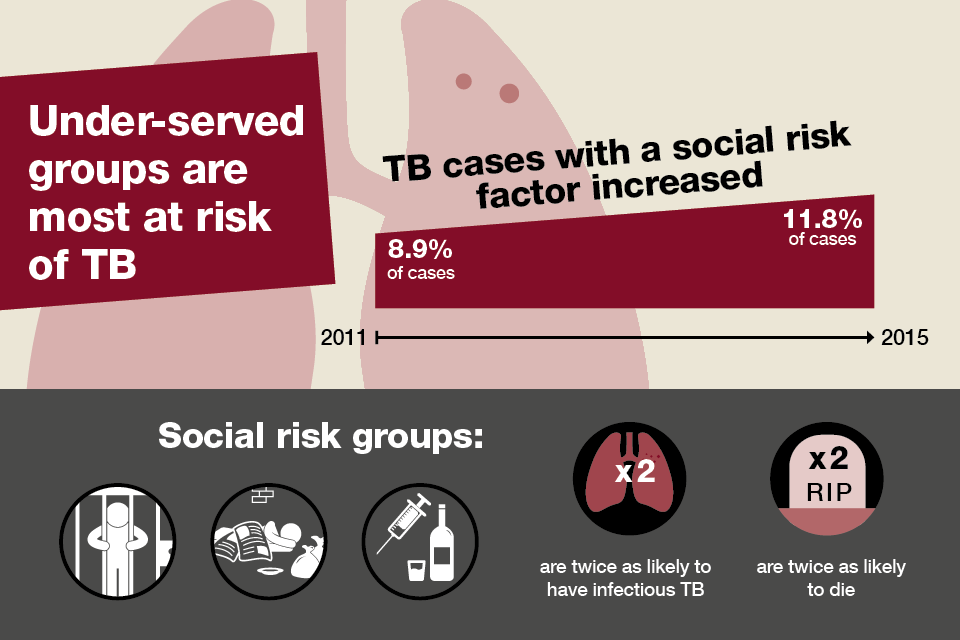 Under-served groups are most at risk of TB

TB cases with a social risk factor increased

8.9%
of cases

11.8%
of cases

2011

2015

Social risk groups:

x2

are twice as likely to have infectious TB

x2
RIP

are twice as likely to die